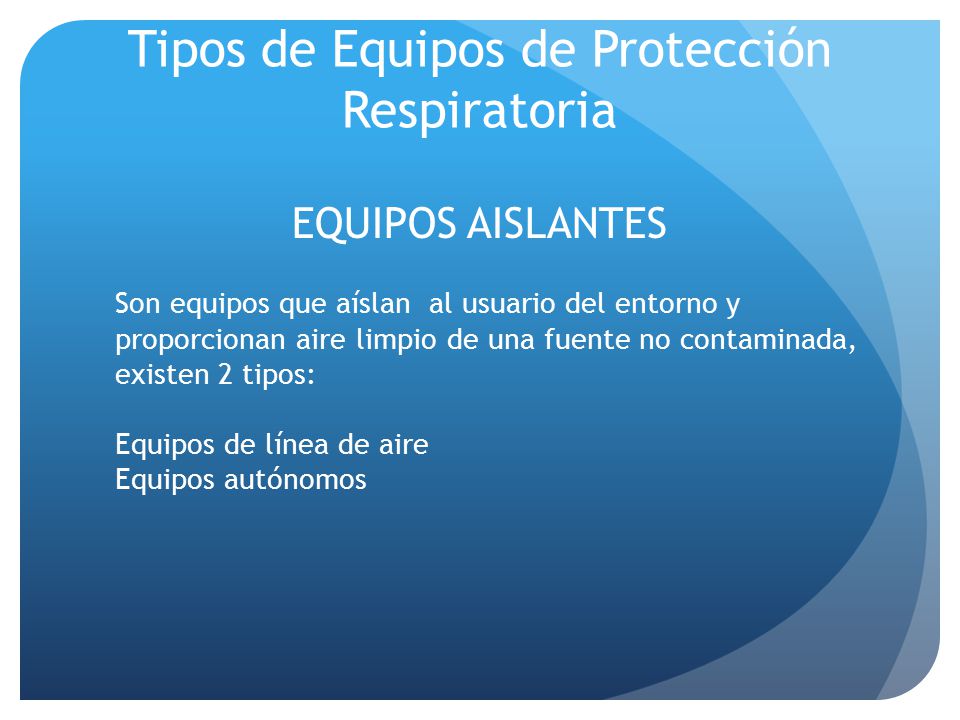 Tipos de Equipos de Protección Respiratoria

EQUIPOS AISLANTES

Son equipos que aíslan al usuario del entorno y proporcionan aire limpio de una fuente no contaminada, existen 2 tipos:

Equipos de línea de aire
Equipos autónomos